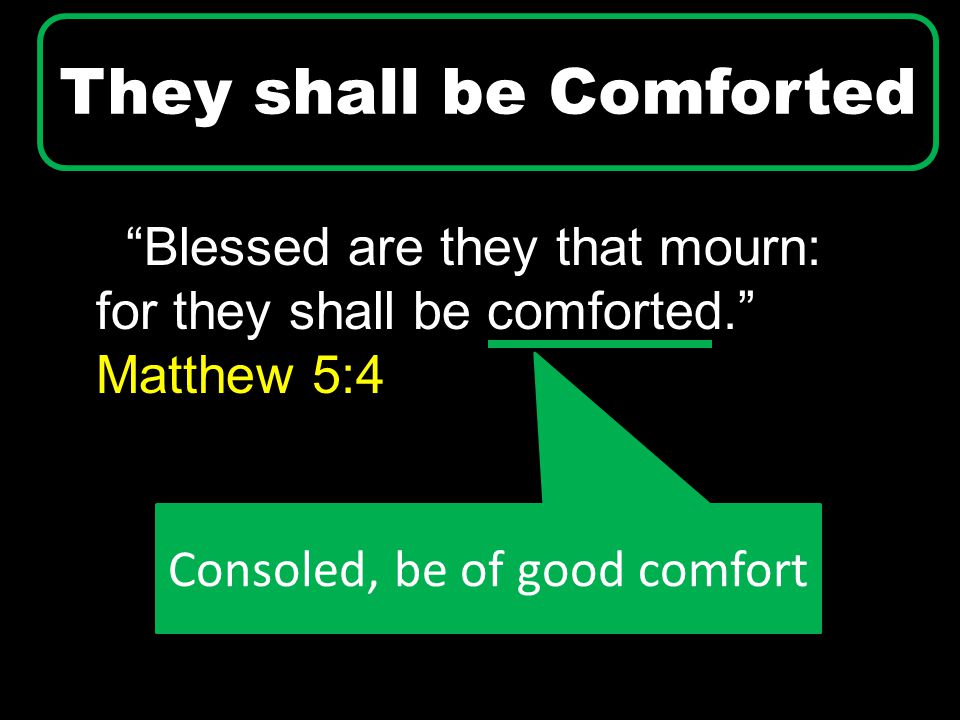 They shall be Comforted

“Blessed are they that mourn: for they shall be comforted.” Matthew 5:4

Consoled, be of good comfort